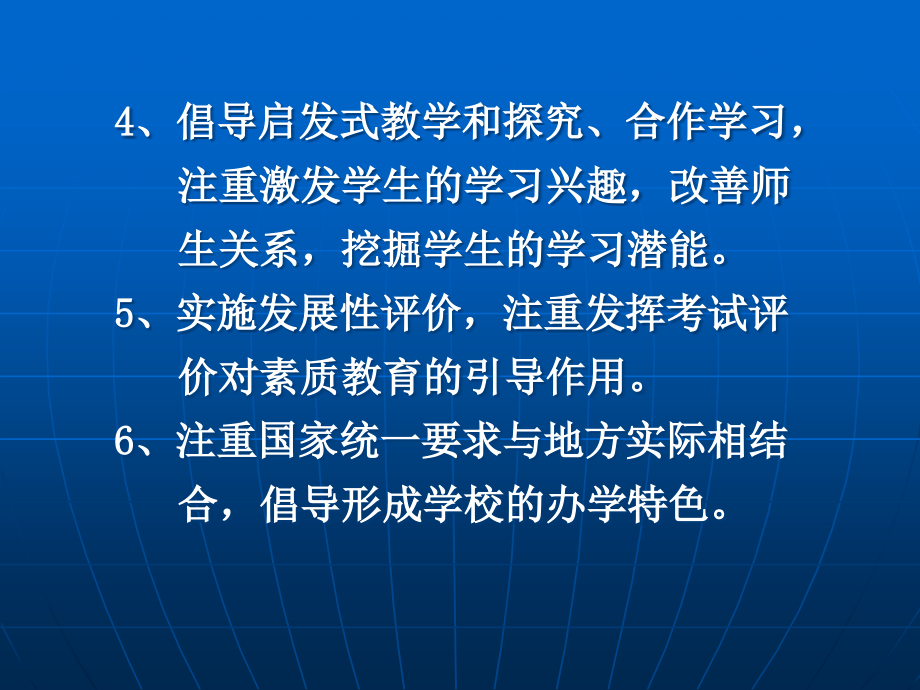 4、倡导启发式教学和探究、合作学习，注重激发学生的学习兴趣，改善师生关系，挖掘学生的学习潜能。

5、实施发展性评价，注重发挥考试评价对素质教育的引导作用。

6、注重国家统一要求与地方实际相结合，倡导形成学校的办学特色。